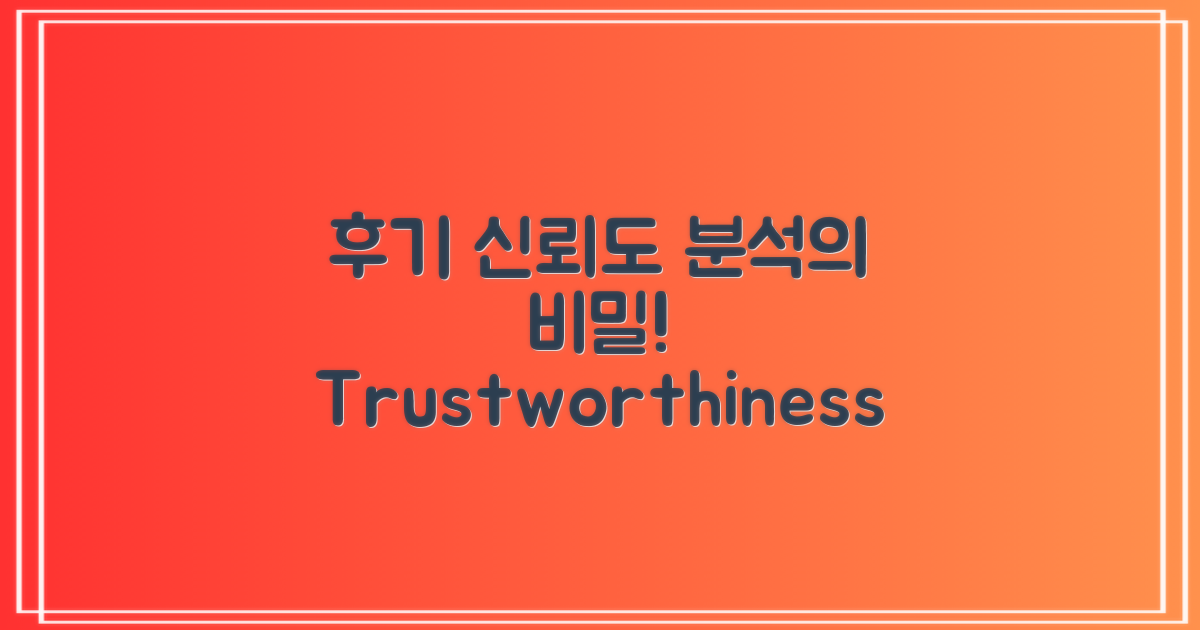 후기 신뢰도 분석의 비밀! Trustworthiness